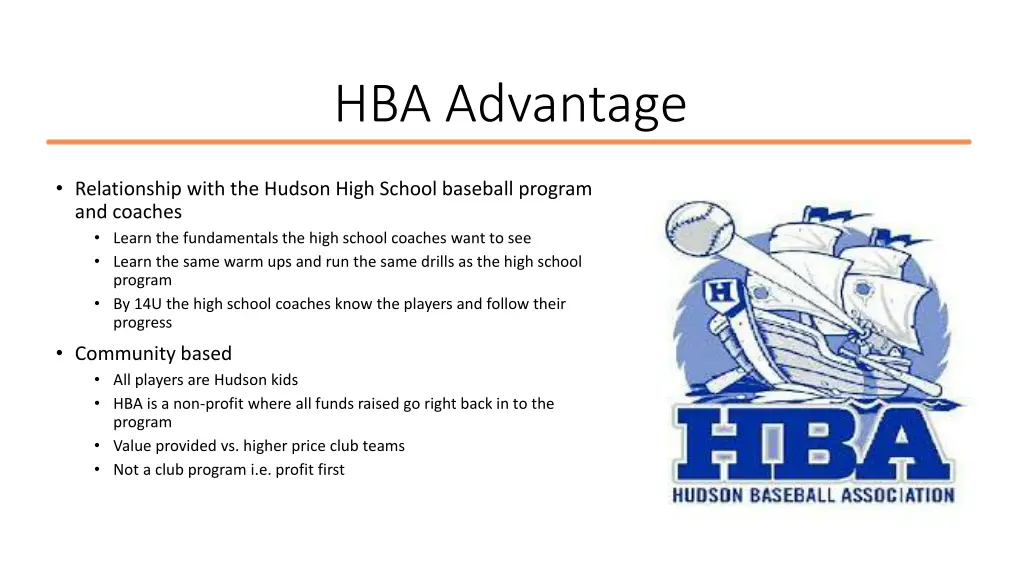 HBA Advantage

• Relationship with the Hudson High School baseball program and coaches
  • Learn the fundamentals the high school coaches want to see
  • Learn the same warm ups and run the same drills as the high school program
  • By 14U the high school coaches know the players and follow their progress

• Community based
  • All players are Hudson kids
  • HBA is a non-profit where all funds raised go right back in to the program
  • Value provided vs. higher price club teams
  • Not a club program i.e. profit first

H

HBA
HUDSON BASEBALL ASSOCIATION